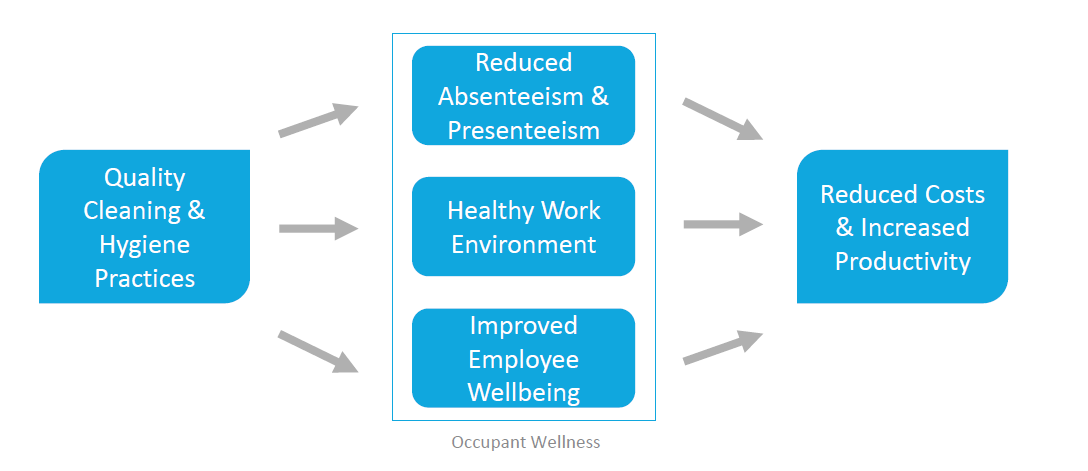 Quality Cleaning & Hygiene Practices

Reduced Absenteeism & Presenteeism

Healthy Work Environment

Improved Employee Wellbeing

Occupant Wellness

Reduced Costs & Increased Productivity